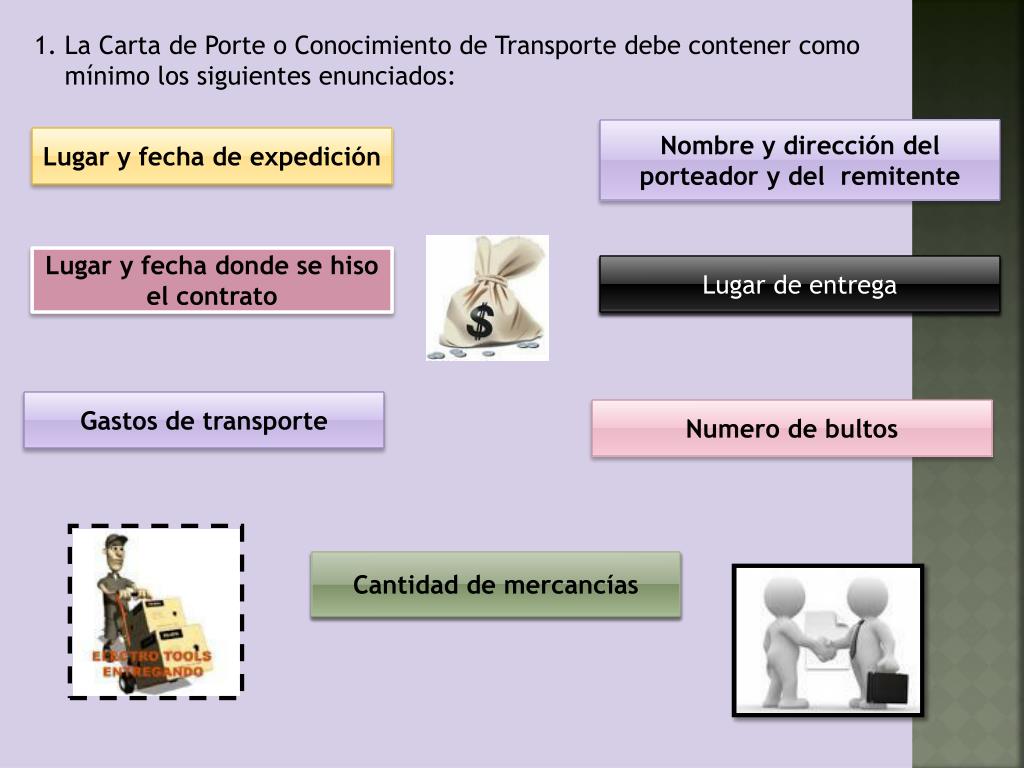 1. La Carta de Porte o Conocimiento de Transporte debe contener como mínimo los siguientes enunciados:

Lugar y fecha de expedición

Nombre y dirección del porteador y del remitente

Lugar y fecha donde se hiso el contrato

$

Lugar de entrega

Gastos de transporte

Numero de bultos

ELECTRO TOOLS ENTREGANDO

Cantidad de mercancías